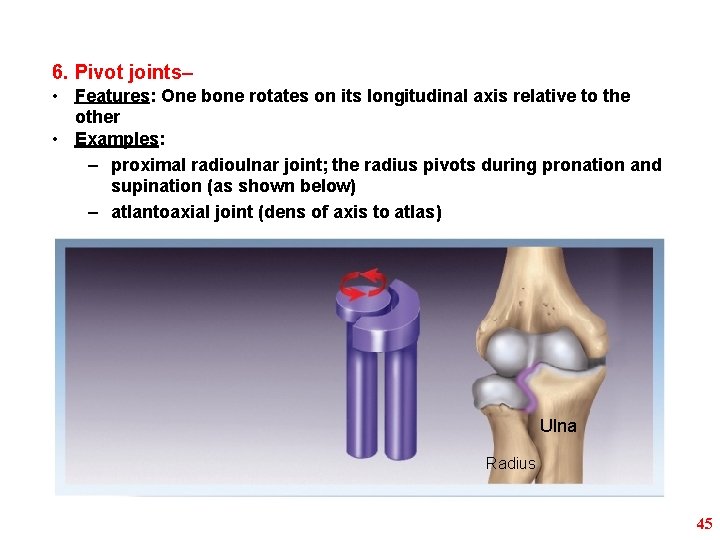 6. Pivot joints–

• Features: One bone rotates on its longitudinal axis relative to the other

• Examples:

– proximal radioulnar joint; the radius pivots during pronation and supination (as shown below)

– atlantoaxial joint (dens of axis to atlas)

Ulna

Radius

45